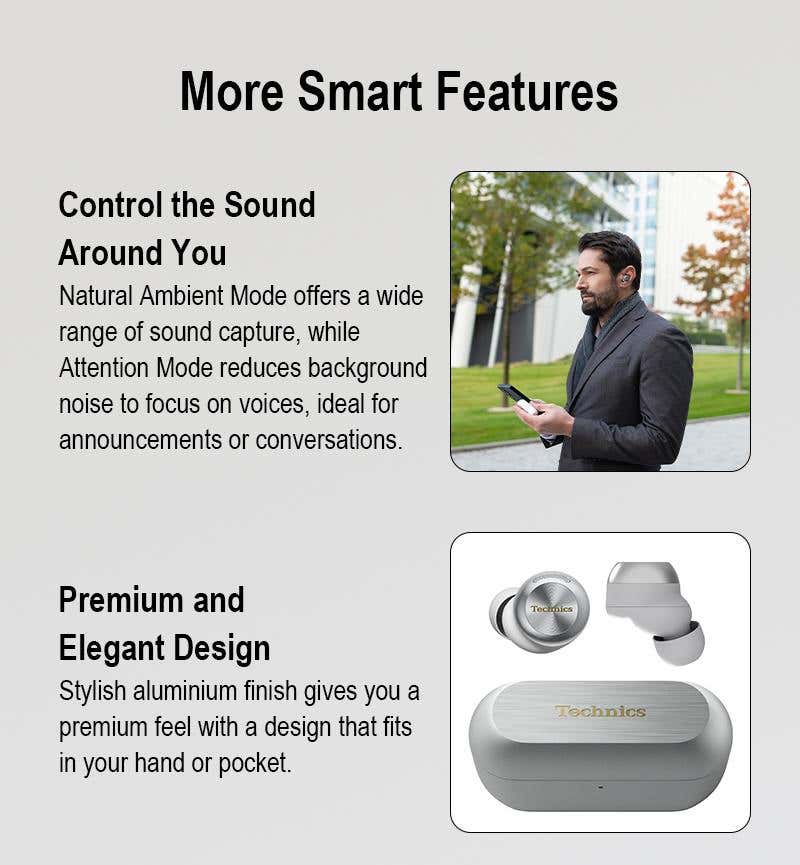 More Smart Features

Control the Sound Around You

Natural Ambient Mode offers a wide range of sound capture, while Attention Mode reduces background noise to focus on voices, ideal for announcements or conversations.

Premium and Elegant Design

Stylish aluminium finish gives you a premium feel with a design that fits in your hand or pocket.

Technics

Technics